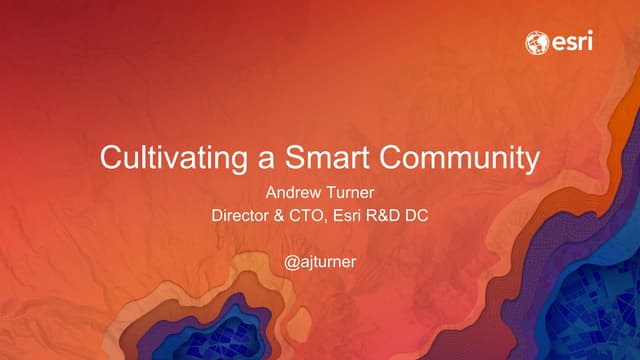 esri

Cultivating a Smart Community

Andrew Turner
Director & CTO, Esri R&D DC

@ajturner